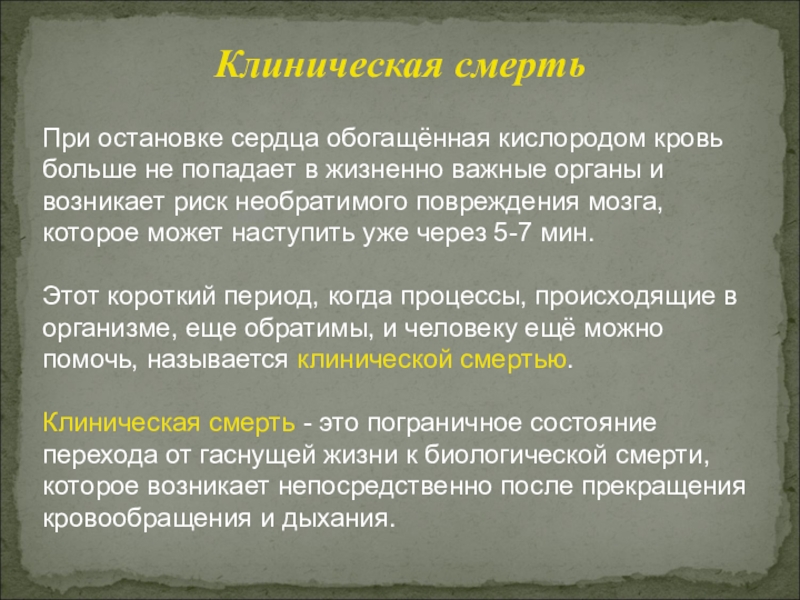 Клиническая смерть

При остановке сердца обогащённая кислородом кровь больше не попадает в жизненно важные органы и возникает риск необратимого повреждения мозга, которое может наступить уже через 5-7 мин.

Этот короткий период, когда процессы, происходящие в организме, еще обратимы, и человеку ещё можно помочь, называется клинической смертью.

Клиническая смерть - это пограничное состояние перехода от гаснущей жизни к биологической смерти, которое возникает непосредственно после прекращения кровообращения и дыхания.